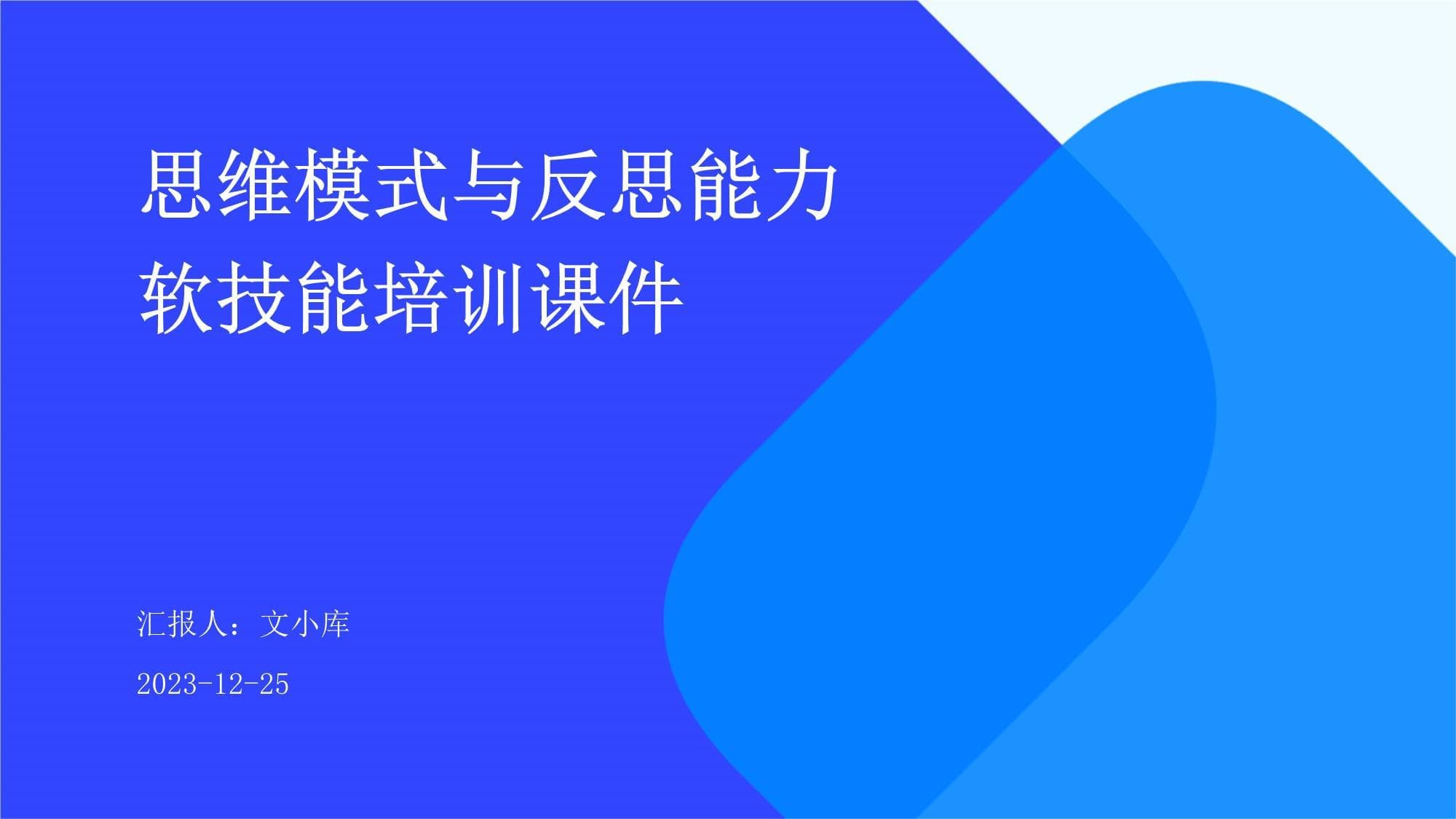 思维模式与反思能力软技能培训课件

汇报人：文小库

2023-12-25